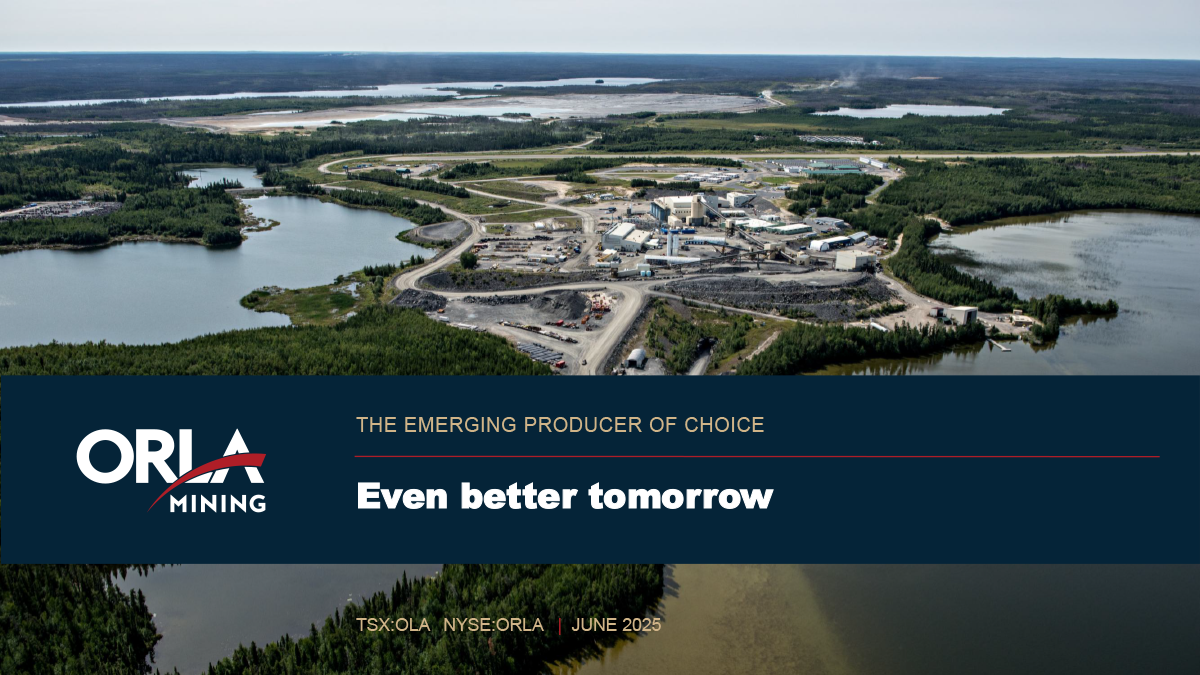 ORLA MINING

THE EMERGING PRODUCER OF CHOICE

Even better tomorrow

TSX:OLA NYSE:ORLA | JUNE 2025